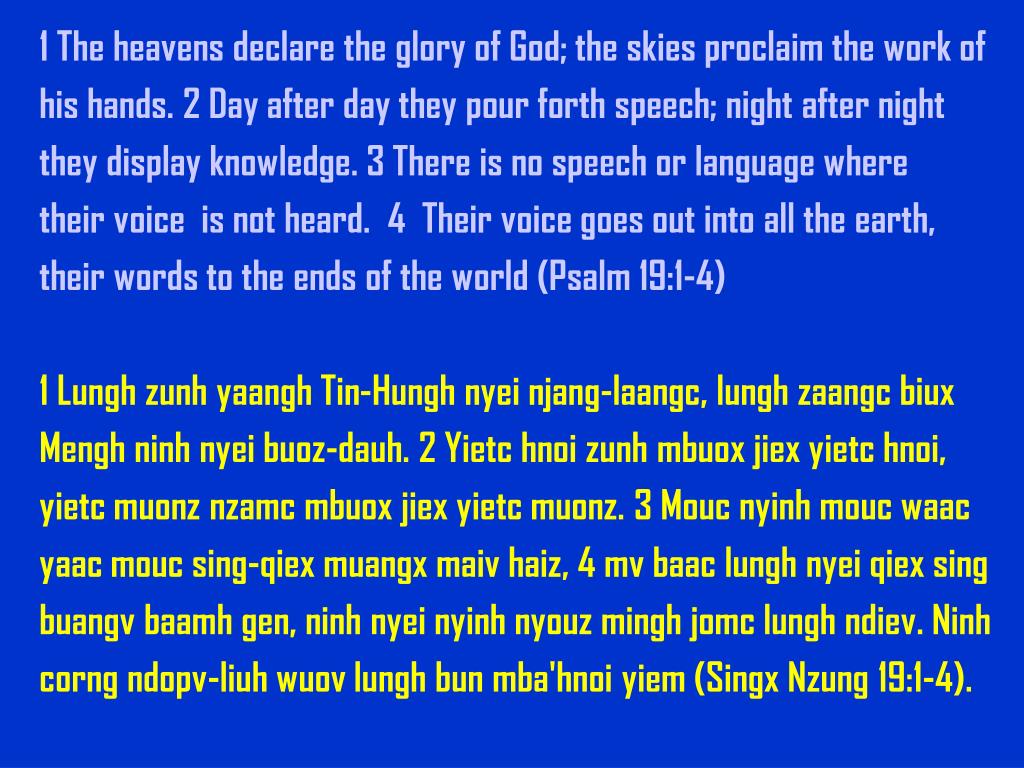 1 The heavens declare the glory of God; the skies proclaim the work of his hands. 2 Day after day they pour forth speech; night after night they display knowledge. 3 There is no speech or language where their voice is not heard. 4 Their voice goes out into all the earth, their words to the ends of the world (Psalm 19:1-4)

1 Lungh zunh yaangh Tin-Hungh nyei njang-laangc, lungh zaangc biux Mengh ninh nyei buoz-dauh. 2 Yietc hnoi zunh mbuox jiex yietc hnoi, yietc muonz nzamc mbuox jiex yietc muonz. 3 Mouc nyinh mouc waac yaac mouc sing-qiex muangx maiv haiz, 4 mv baac lungh nyei qiex sing buangv baamh gen, ninh nyei nyinh nyouz mingh jomc lungh ndiev. Ninh corng ndopv-liuh wuov lungh bun mba'hnoi yiem (Singx Nzung 19:1-4).